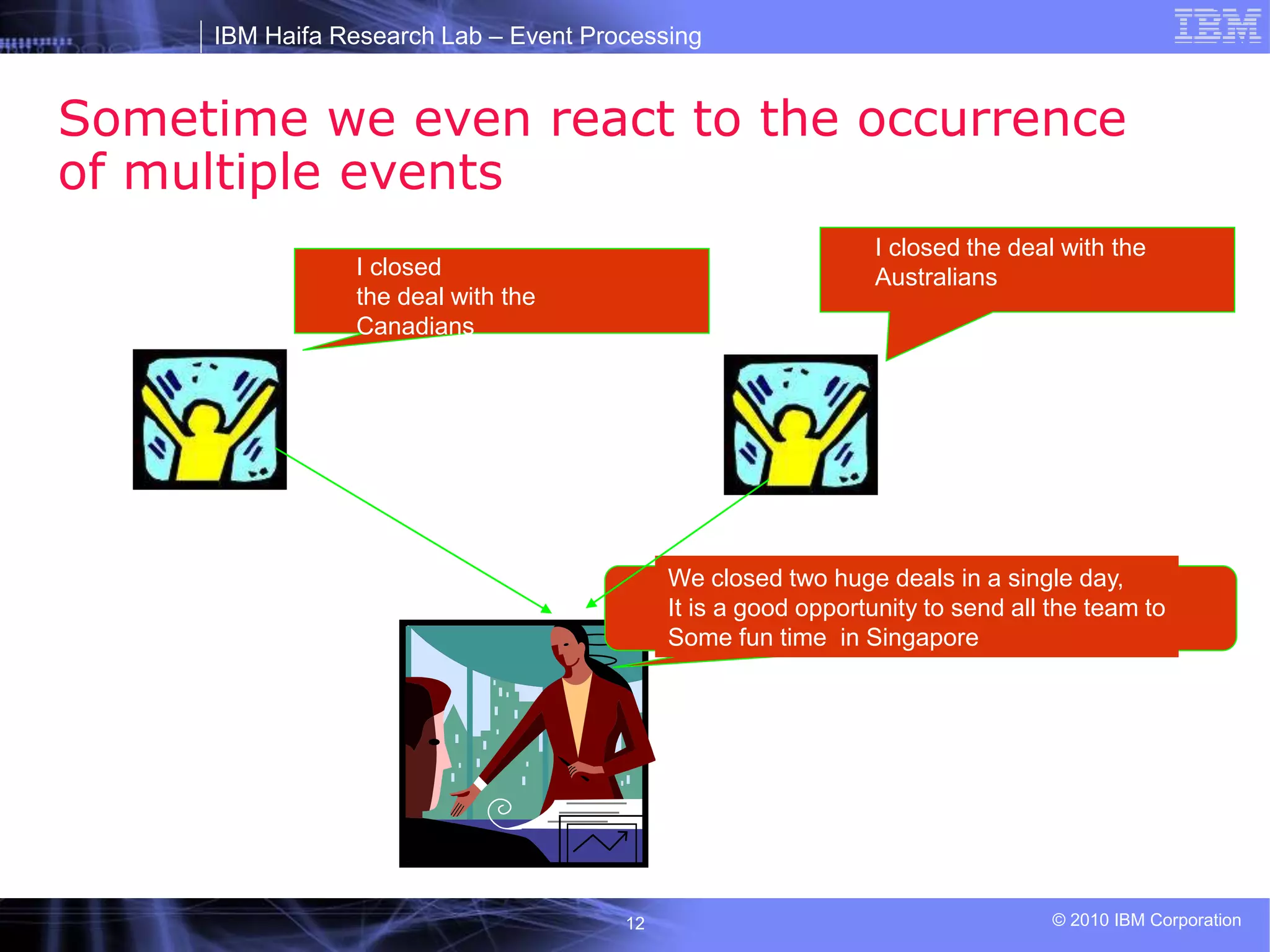 IBM Haifa Research Lab – Event Processing

IBM

Sometime we even react to the occurrence of multiple events

I closed
the deal with the
Canadians

I closed the deal with the Australians

We closed two huge deals in a single day,
It is a good opportunity to send all the team to
Some fun time in Singapore

12

© 2010 IBM Corporation